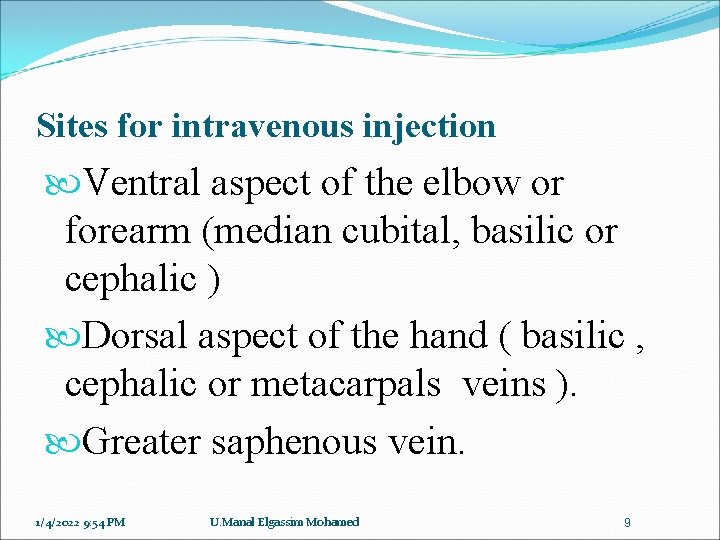 Sites for intravenous injection

Ventral aspect of the elbow or forearm (median cubital, basilic or cephalic )

Dorsal aspect of the hand ( basilic , cephalic or metacarpals veins ).

Greater saphenous vein.

1/4/2022 9:54 PM U.Manal Elgassim Mohamed 9